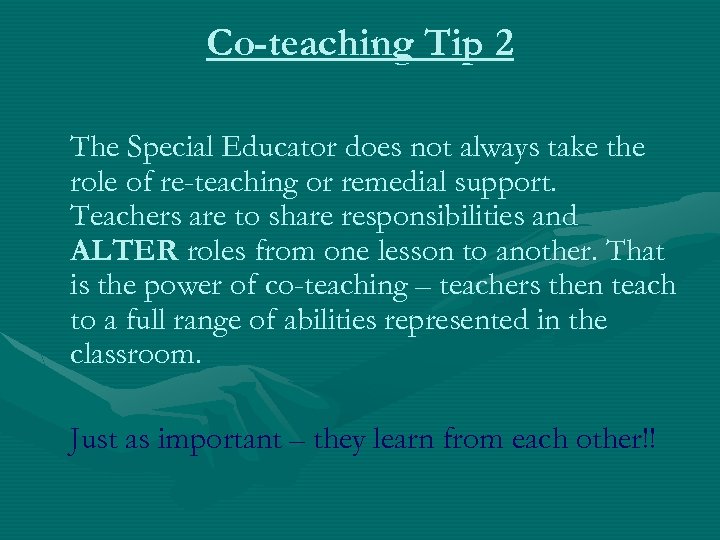 Co-teaching Tip 2

The Special Educator does not always take the role of re-teaching or remedial support. Teachers are to share responsibilities and ALTER roles from one lesson to another. That is the power of co-teaching – teachers then teach to a full range of abilities represented in the classroom.

Just as important – they learn from each other!!